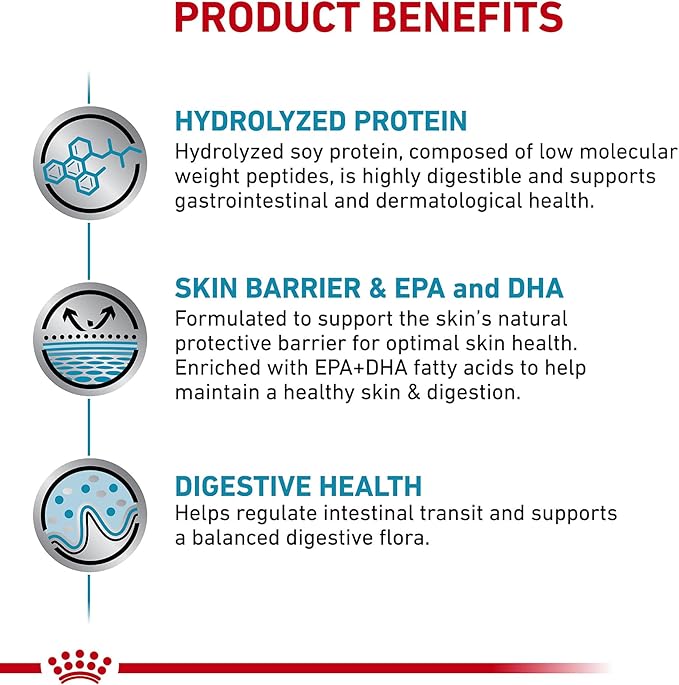 PRODUCT BENEFITS

HYDROLYZED PROTEIN
Hydrolyzed soy protein, composed of low molecular weight peptides, is highly digestible and supports gastrointestinal and dermatological health.

SKIN BARRIER & EPA and DHA
Formulated to support the skin's natural protective barrier for optimal skin health. Enriched with EPA+DHA fatty acids to help maintain a healthy skin & digestion.

DIGESTIVE HEALTH
Helps regulate intestinal transit and supports a balanced digestive flora.